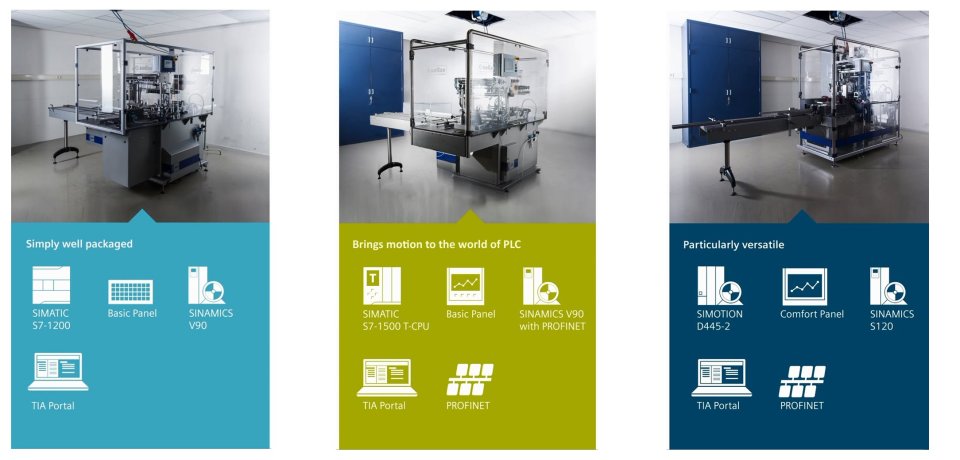 Simply well packaged

SIMATIC S7-1200

Basic Panel

SINAMICS V90

TIA Portal

Brings motion to the world of PLC

SIMATIC S7-1500 T-CPU

Basic Panel

SINAMICS V90 with PROFINET

TIA Portal

PROFINET

Particularly versatile

SIMOTION D445-2

Comfort Panel

SINAMICS S120

TIA Portal

PROFINET